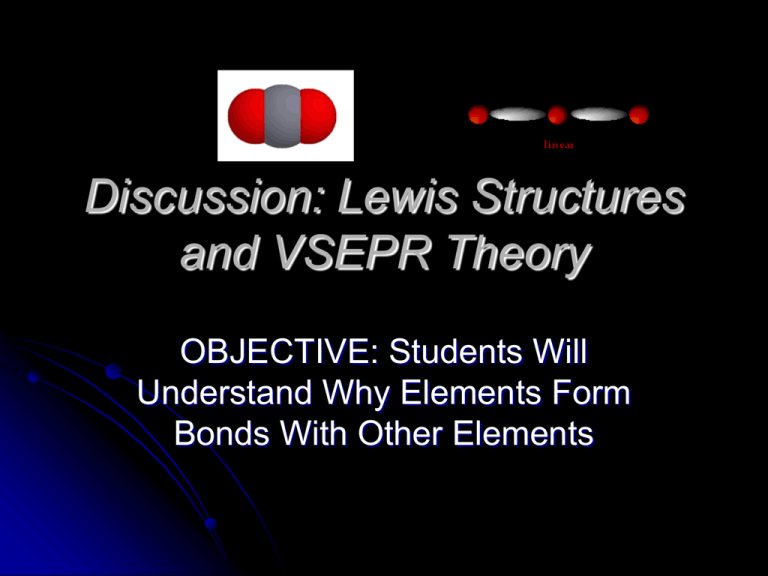 linear

Discussion: Lewis Structures and VSEPR Theory

OBJECTIVE: Students Will Understand Why Elements Form Bonds With Other Elements